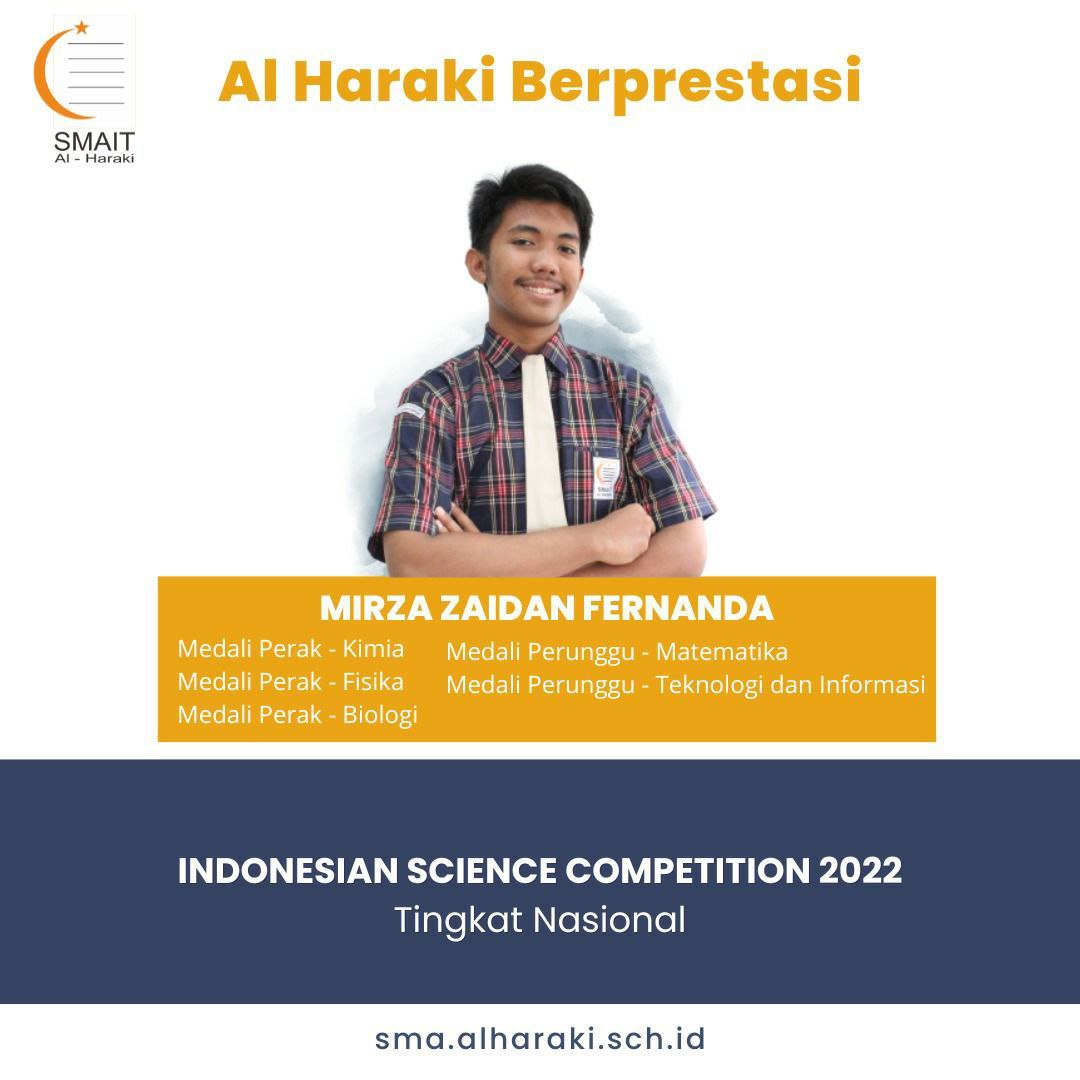 SMAIT
Al - Haraki

Al Haraki Berprestasi

MIRZA ZAIDAN FERNANDA

Medali Perak - Kimia
Medali Perak - Fisika
Medali Perak - Biologi

Medali Perunggu - Matematika
Medali Perunggu - Teknologi dan Informasi

INDONESIAN SCIENCE COMPETITION 2022
Tingkat Nasional

sma.alharaki.sch.id